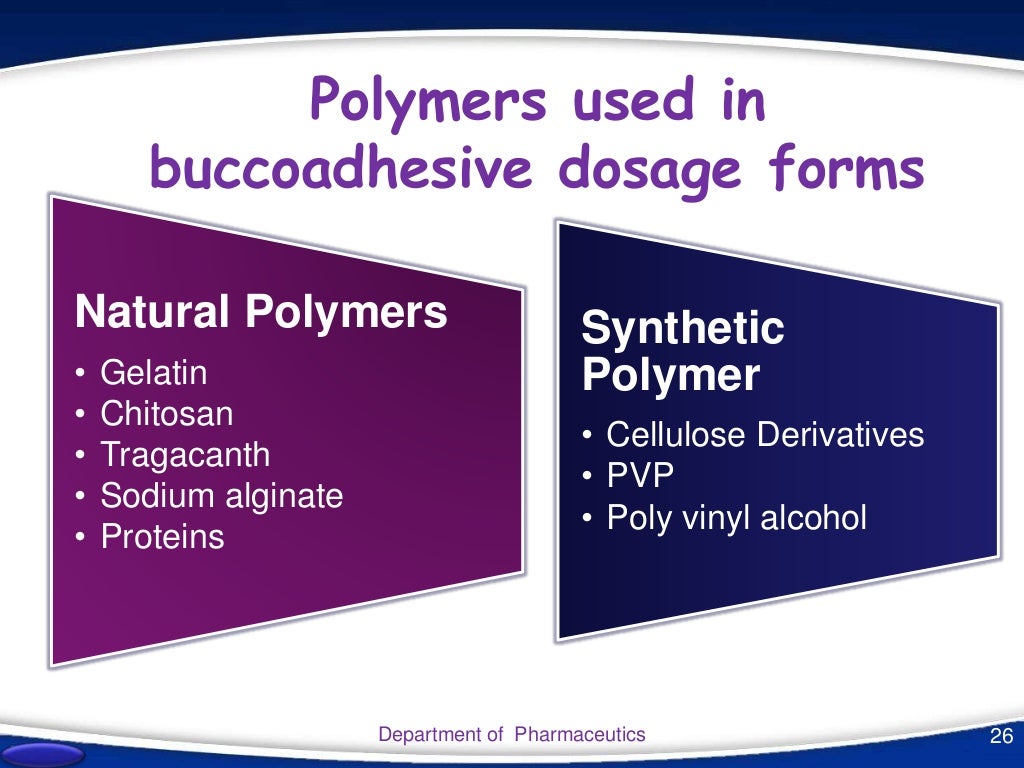 Polymers used in buccoadhesive dosage forms

Natural Polymers

• Gelatin
• Chitosan
• Tragacanth
• Sodium alginate
• Proteins

Synthetic Polymer

• Cellulose Derivatives
• PVP
• Poly vinyl alcohol

Department of Pharmaceutics

26